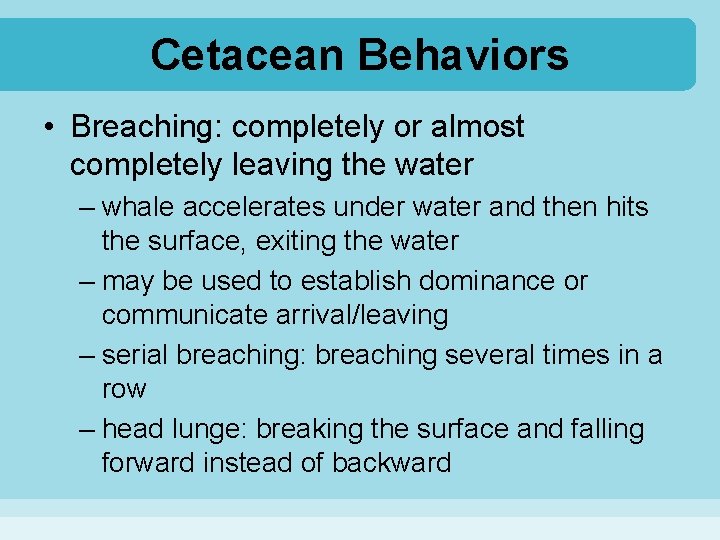 Cetacean Behaviors

• Breaching: completely or almost completely leaving the water
– whale accelerates under water and then hits the surface, exiting the water
– may be used to establish dominance or communicate arrival/leaving
– serial breaching: breaching several times in a row
– head lunge: breaking the surface and falling forward instead of backward